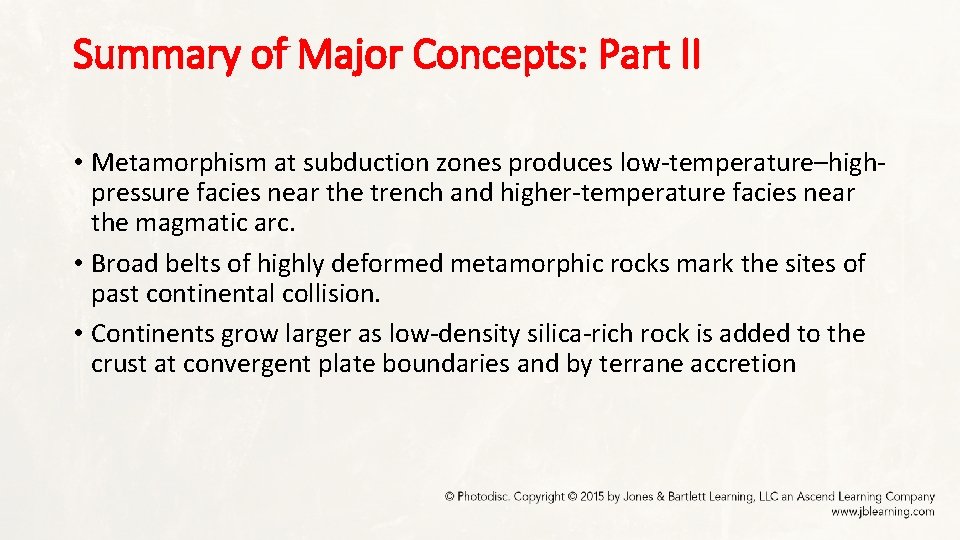 Summary of Major Concepts: Part II

• Metamorphism at subduction zones produces low-temperature–high-pressure facies near the trench and higher-temperature facies near the magmatic arc.

• Broad belts of highly deformed metamorphic rocks mark the sites of past continental collision.

• Continents grow larger as low-density silica-rich rock is added to the crust at convergent plate boundaries and by terrane accretion

© Photodisc. Copyright © 2015 by Jones & Bartlett Learning, LLC an Ascend Learning Company
www.jblearning.com